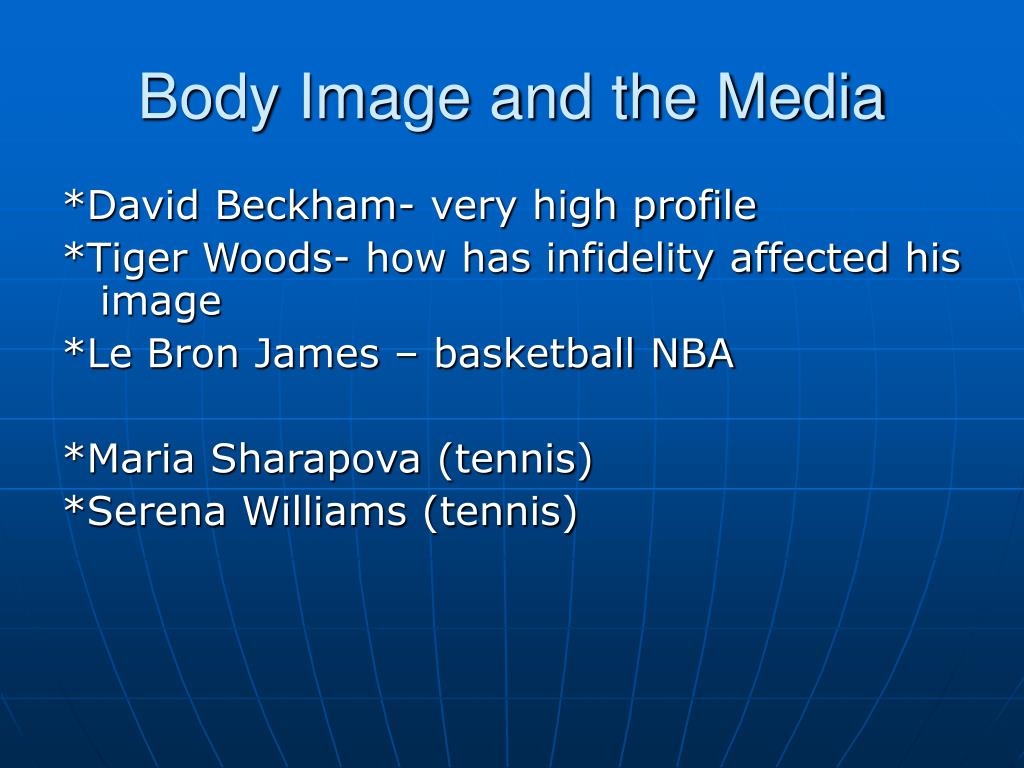 Body Image and the Media

*David Beckham- very high profile
*Tiger Woods- how has infidelity affected his image
*Le Bron James – basketball NBA

*Maria Sharapova (tennis)
*Serena Williams (tennis)